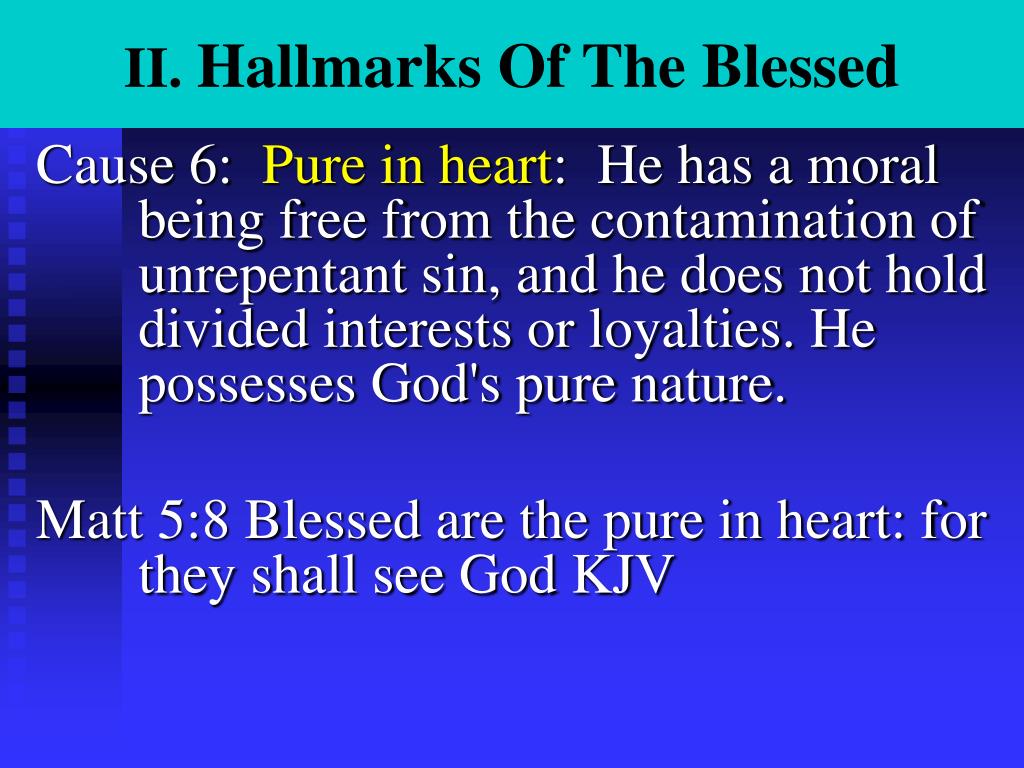 II. Hallmarks Of The Blessed

Cause 6: Pure in heart: He has a moral being free from the contamination of unrepentant sin, and he does not hold divided interests or loyalties. He possesses God's pure nature.

Matt 5:8 Blessed are the pure in heart: for they shall see God KJV